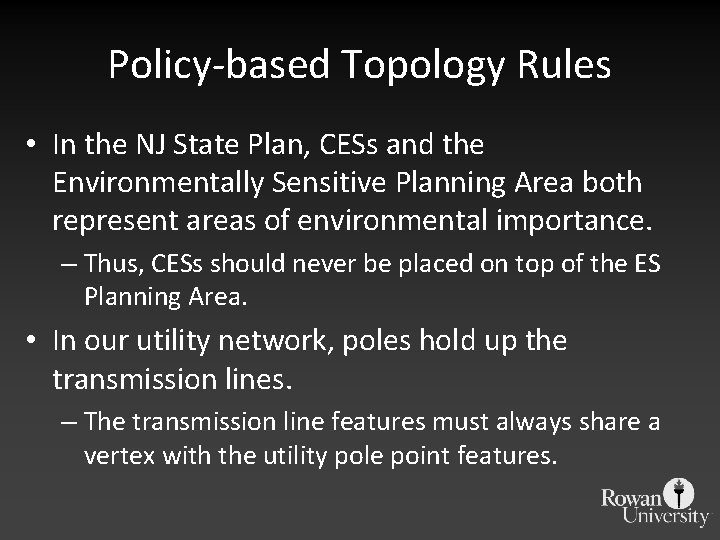 Policy-based Topology Rules

• In the NJ State Plan, CESs and the Environmentally Sensitive Planning Area both represent areas of environmental importance.

– Thus, CESs should never be placed on top of the ES Planning Area.

• In our utility network, poles hold up the transmission lines.

– The transmission line features must always share a vertex with the utility pole point features.

Rowan University